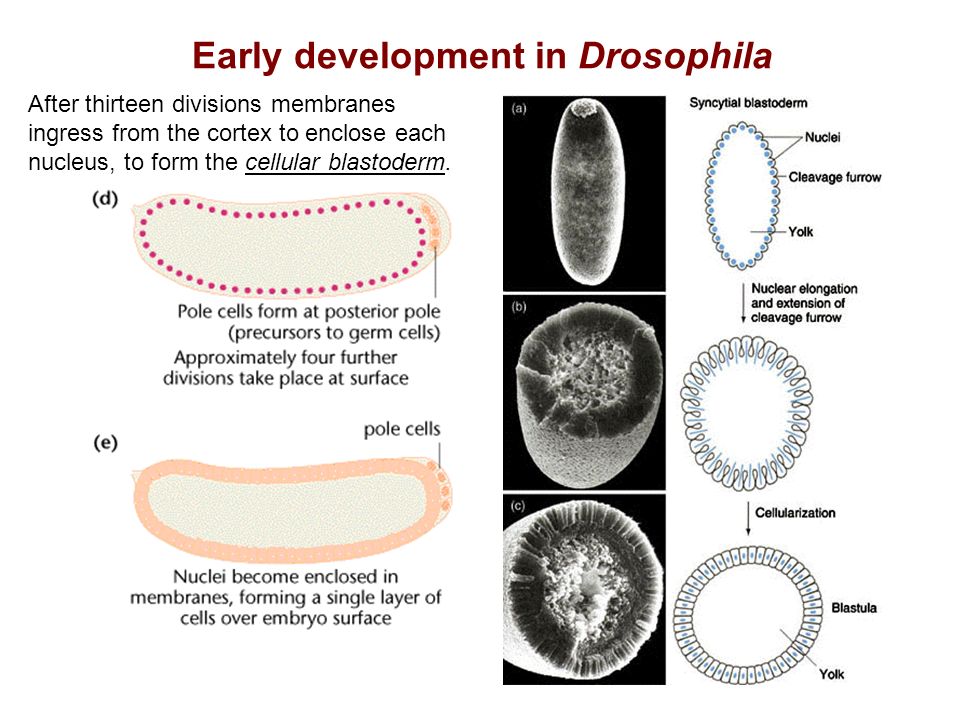 Early development in Drosophila

After thirteen divisions membranes ingress from the cortex to enclose each nucleus, to form the cellular blastoderm.

(d)

Pole cells form at posterior pole (precursors to germ cells)

Approximately four further divisions take place at surface

(e)

pole cells

Nuclei become enclosed in membranes, forming a single layer of cells over embryo surface

(a)

(b)

(c)

Syncytial blastoderm

Nuclei

Cleavage furrow

Yolk

Nuclear elongation and extension of cleavage furrow

Cellularization

Blastula

Yolk